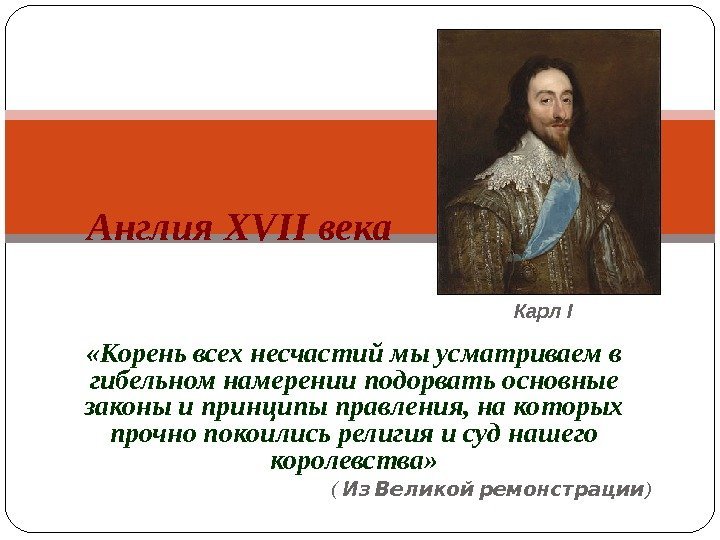 Англия XVII века

Карл I

«Корень всех несчастий мы усматриваем в гибельном намерении подорвать основные законы и принципы правления, на которых прочно покоились религия и суд нашего королевства»

( Из Великой ремонстрации)